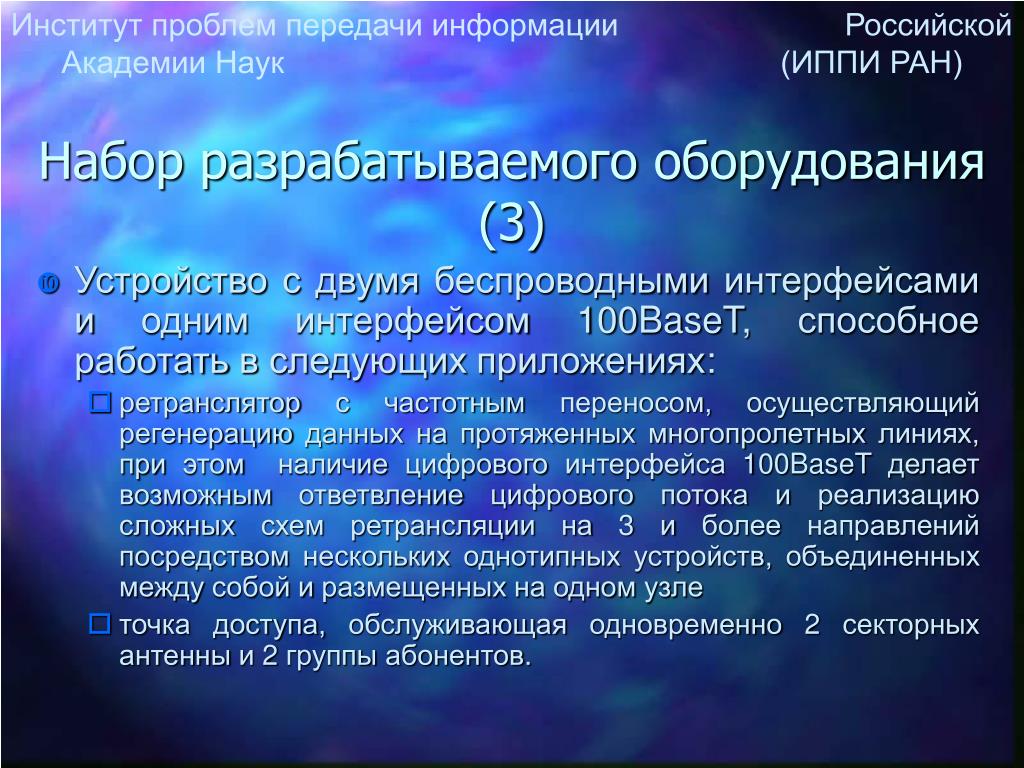 Институт проблем передачи информации Российской Академии Наук (ИППИ РАН)

Набор разрабатываемого оборудования (3)

Устройство с двумя беспроводными интерфейсами и одним интерфейсом 100BaseT, способное работать в следующих приложениях:

ретранслятор с частотным переносом, осуществляющий регенерацию данных на протяженных многопролетных линиях, при этом наличие цифрового интерфейса 100BaseT делает возможным ответвление цифрового потока и реализацию сложных схем ретрансляции на 3 и более направлений посредством нескольких однотипных устройств, объединенных между собой и размещенных на одном узле

точка доступа, обслуживающая одновременно 2 секторных антенны и 2 группы абонентов.